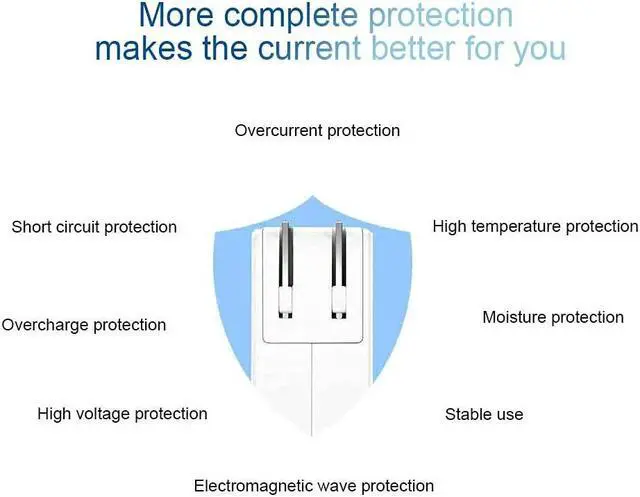 More complete protection
makes the current better for you

Overcurrent protection

Short circuit protection

High temperature protection

Overcharge protection

Moisture protection

High voltage protection

Stable use

Electromagnetic wave protection